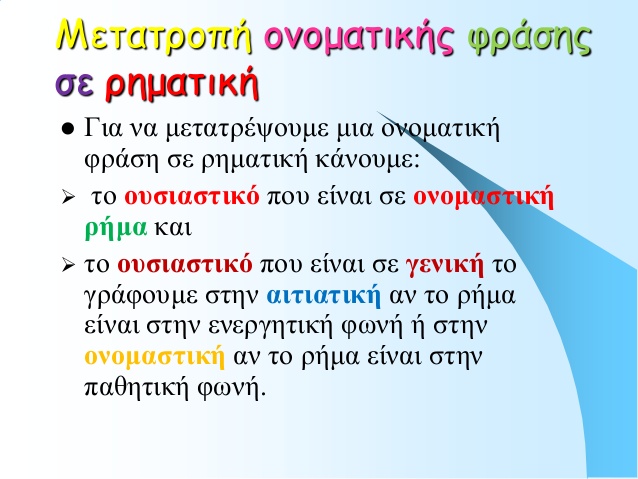 Μετατροπή ονοματικής φράσης σε ρηματική

● Για να μετατρέψουμε μια ονοματική φράση σε ρηματική κάνουμε:

➢ το ουσιαστικό που είναι σε ονομαστική ρήμα και

➢ το ουσιαστικό που είναι σε γενική το γράφουμε στην αιτιατική αν το ρήμα είναι στην ενεργητική φωνή ή στην ονομαστική αν το ρήμα είναι στην παθητική φωνή.